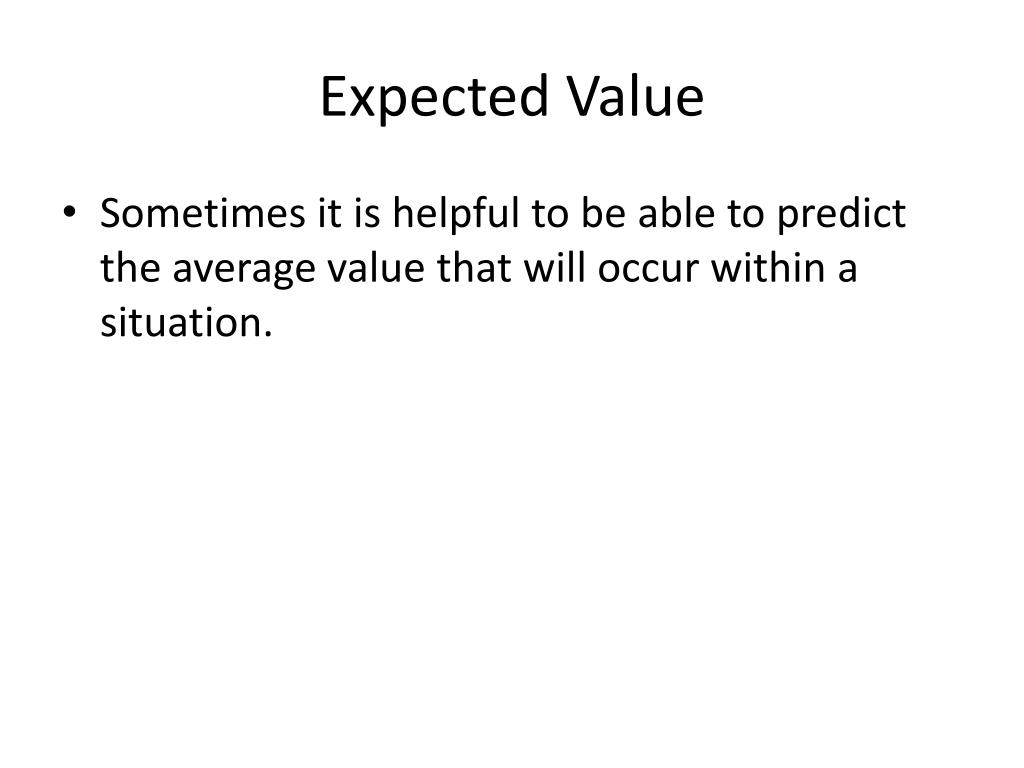 Expected Value

• Sometimes it is helpful to be able to predict the average value that will occur within a situation.